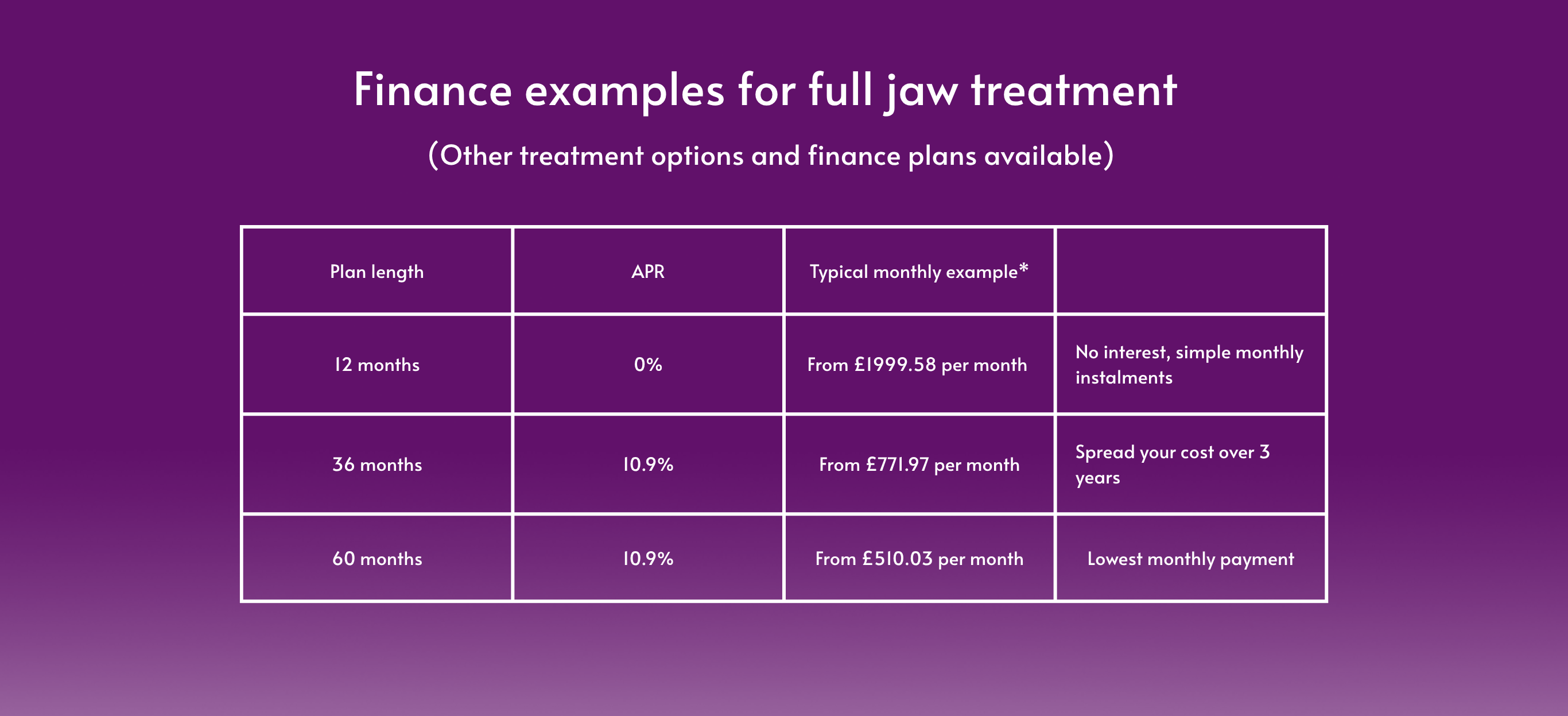 Finance examples for full jaw treatment

(Other treatment options and finance plans available)

| Plan length | APR | Typical monthly example* | |
|---|---|---|---|
| 12 months | 0% | From £1999.58 per month | No interest, simple monthly instalments |
| 36 months | 10.9% | From £771.97 per month | Spread your cost over 3 years |
| 60 months | 10.9% | From £510.03 per month | Lowest monthly payment |